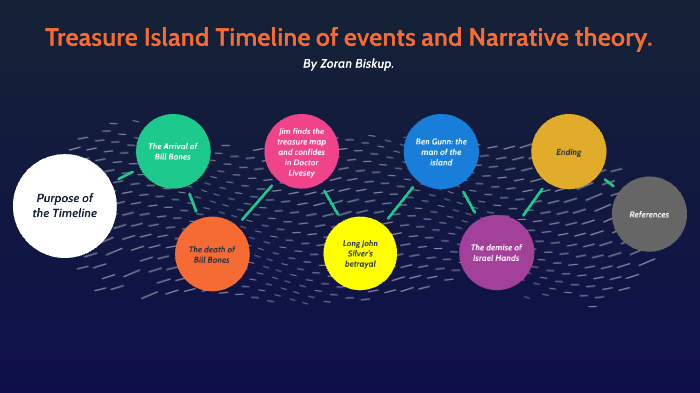 Treasure Island Timeline of events and Narrative theory.

By Zoran Biskup.

Purpose of the Timeline

The Arrival of Bill Bones

The death of Bill Bones

Jim finds the treasure map and confides in Doctor Livesey

Long John Silver's betrayal

Ben Gunn: the man of the island

The demise of Israel Hands

Ending

References